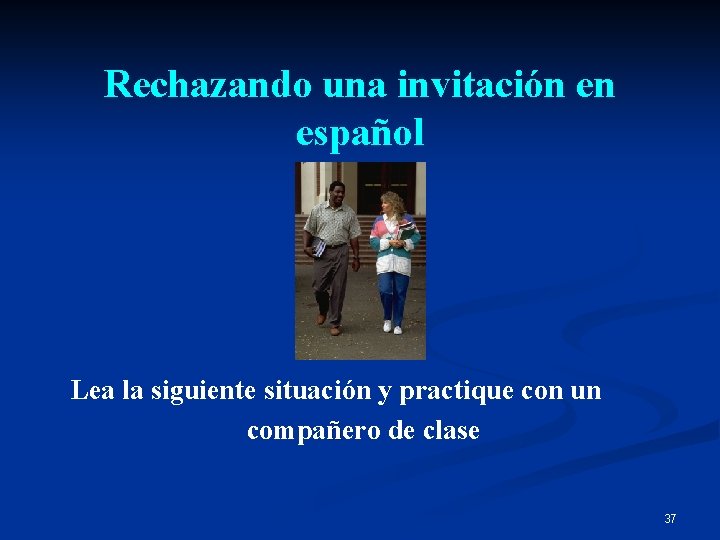 Rechazando una invitación en español

Lea la siguiente situación y practique con un compañero de clase

37